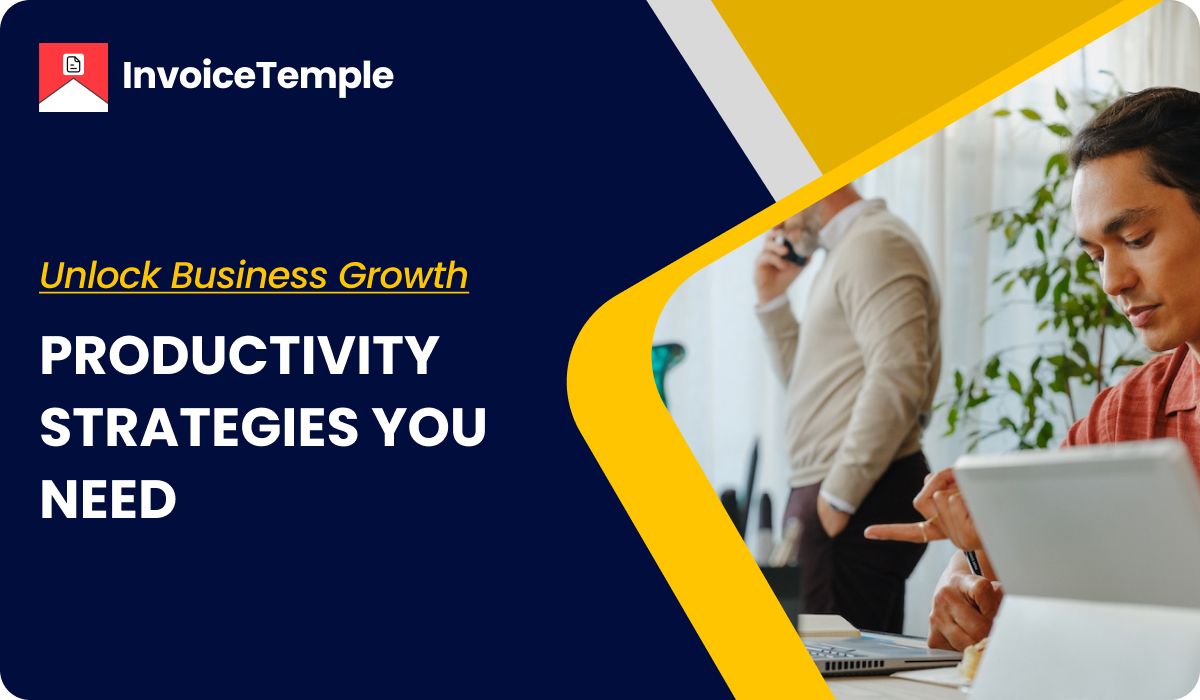 InvoiceTemple

Unlock Business Growth

PRODUCTIVITY STRATEGIES YOU NEED